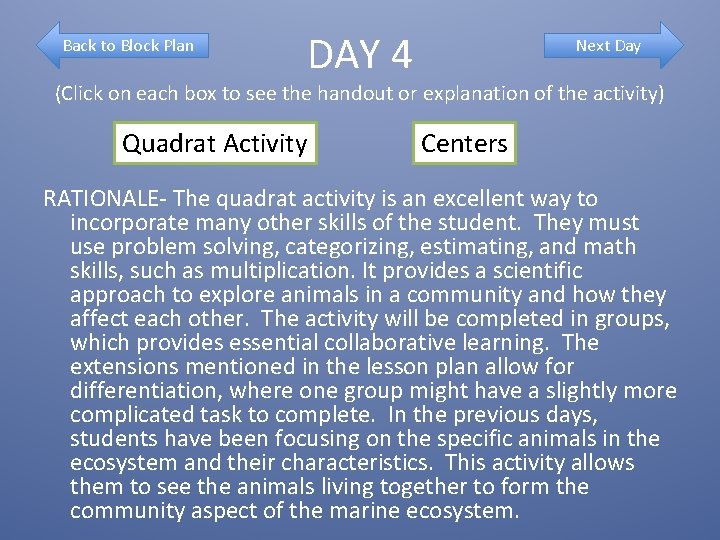 Back to Block Plan

DAY 4

Next Day

(Click on each box to see the handout or explanation of the activity)

Quadrat Activity

Centers

RATIONALE- The quadrat activity is an excellent way to incorporate many other skills of the student. They must use problem solving, categorizing, estimating, and math skills, such as multiplication. It provides a scientific approach to explore animals in a community and how they affect each other. The activity will be completed in groups, which provides essential collaborative learning. The extensions mentioned in the lesson plan allow for differentiation, where one group might have a slightly more complicated task to complete. In the previous days, students have been focusing on the specific animals in the ecosystem and their characteristics. This activity allows them to see the animals living together to form the community aspect of the marine ecosystem.